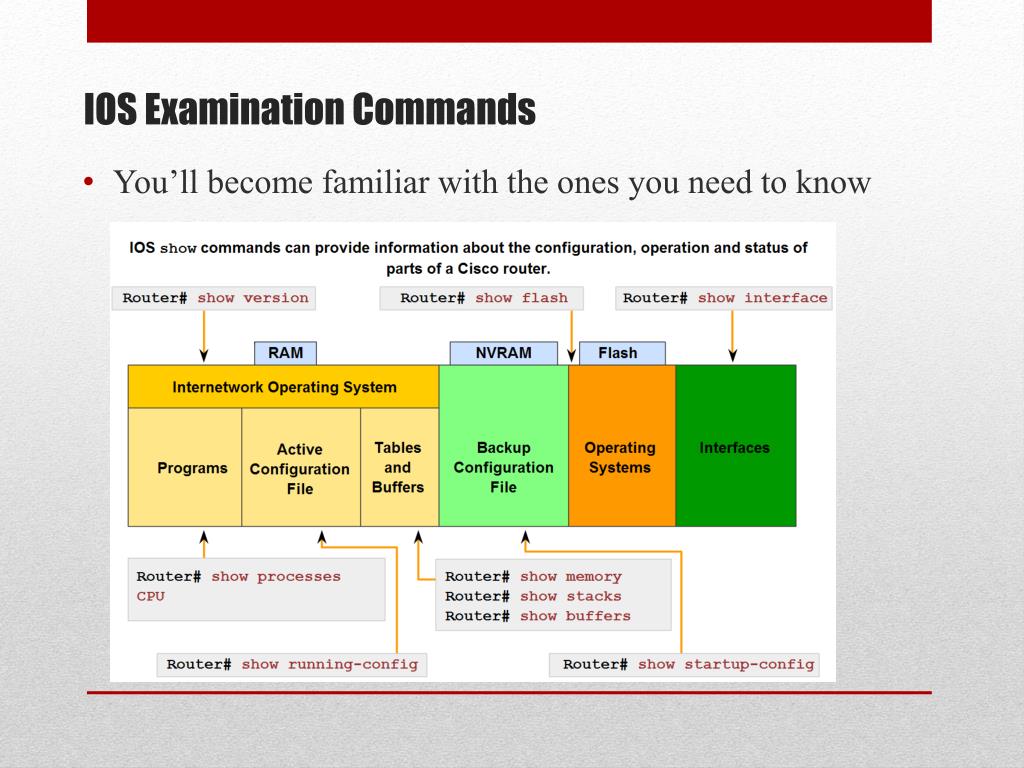 IOS Examination Commands

• You'll become familiar with the ones you need to know

IOS show commands can provide information about the configuration, operation and status of parts of a Cisco router.

Router# show version

Router# show flash

Router# show interface

RAM

NVRAM

Flash

Internetwork Operating System

Programs

Active Configuration File

Tables and Buffers

Backup Configuration File

Operating Systems

Interfaces

Router# show processes CPU

Router# show memory
Router# show stacks
Router# show buffers

Router# show running-config

Router# show startup-config